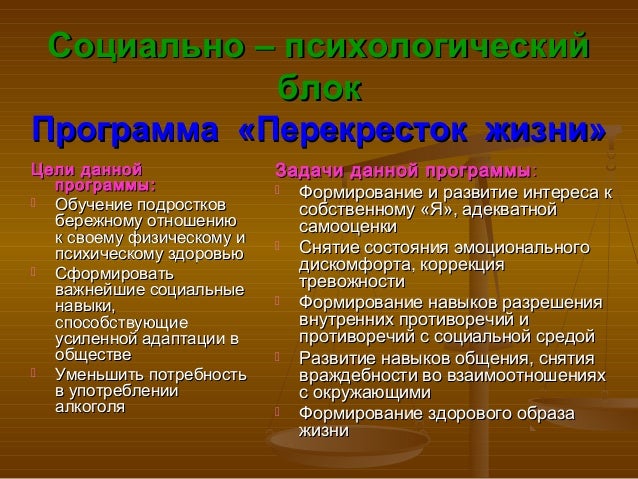 Социально – психологический блок

Программа «Перекресток жизни»

Цели данной программы:

Обучение подростков бережному отношению к своему физическому и психическому здоровью

Сформировать важнейшие социальные навыки, способствующие усиленной адаптации в обществе

Уменьшить потребность в употреблении алкоголя

Задачи данной программы:

Формирование и развитие интереса к собственному «Я», адекватной самооценки

Снятие состояния эмоционального дискомфорта, коррекция тревожности

Формирование навыков разрешения внутренних противоречий и противоречий с социальной средой

Развитие навыков общения, снятия враждебности во взаимоотношениях с окружающими

Формирование здорового образа жизни